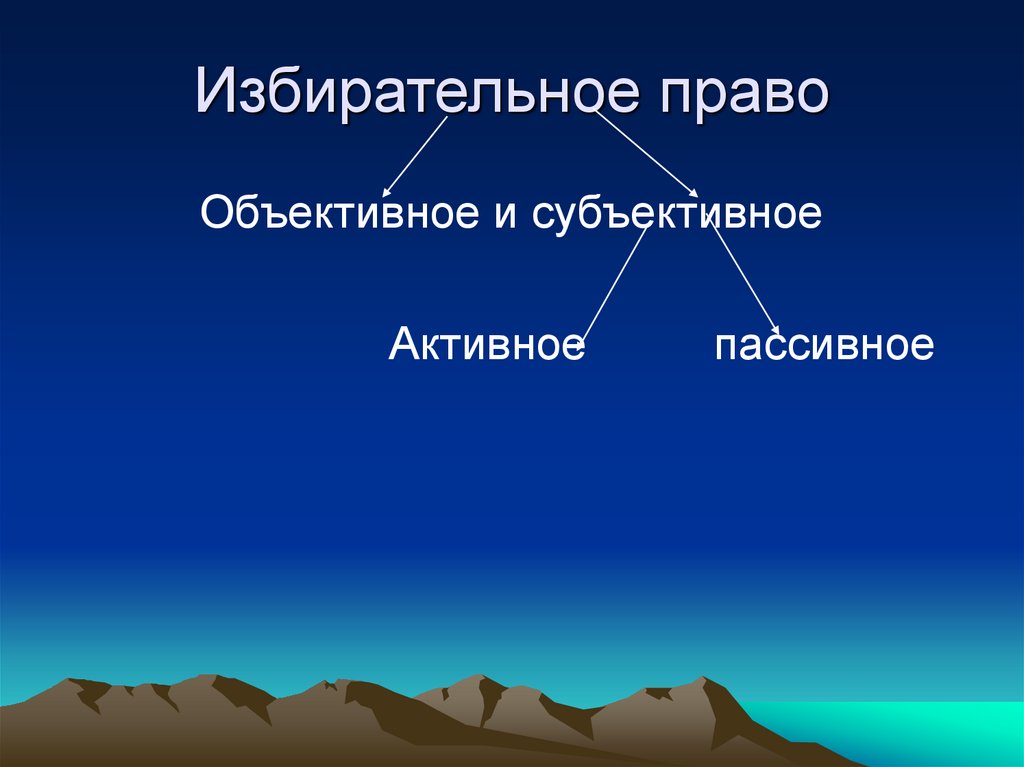 Избирательное право

Объективное и субъективное

Активное пассивное